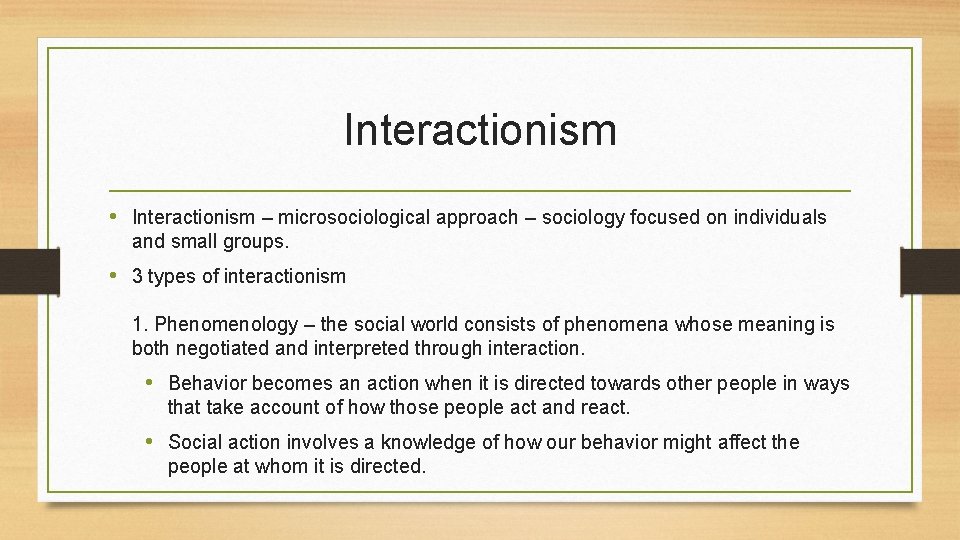 Interactionism

• Interactionism – microsociological approach – sociology focused on individuals and small groups.

• 3 types of interactionism

1. Phenomenology – the social world consists of phenomena whose meaning is both negotiated and interpreted through interaction.

• Behavior becomes an action when it is directed towards other people in ways that take account of how those people act and react.

• Social action involves a knowledge of how our behavior might affect the people at whom it is directed.